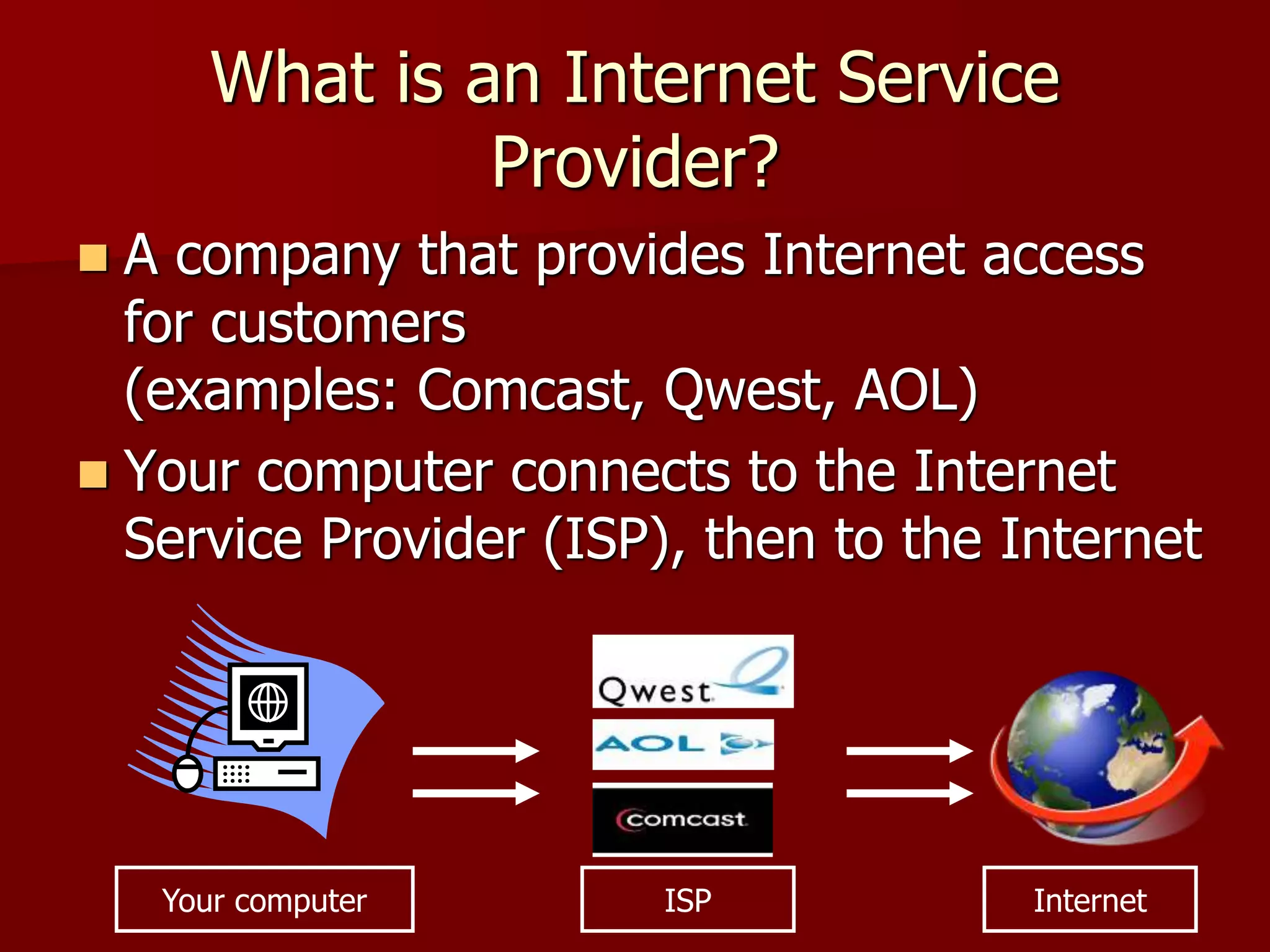 What is an Internet Service Provider?

A company that provides Internet access for customers
(examples: Comcast, Qwest, AOL)

Your computer connects to the Internet Service Provider (ISP), then to the Internet

Qwest

AOL

comcast

Your computer

ISP

Internet